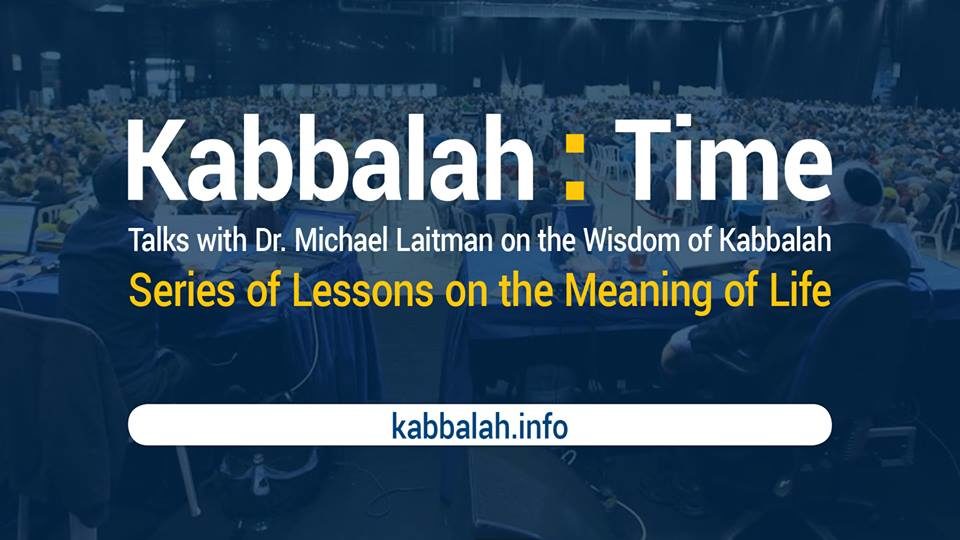 Kabbalah : Time

Talks with Dr. Michael Laitman on the Wisdom of Kabbalah

Series of Lessons on the Meaning of Life

kabbalah.info